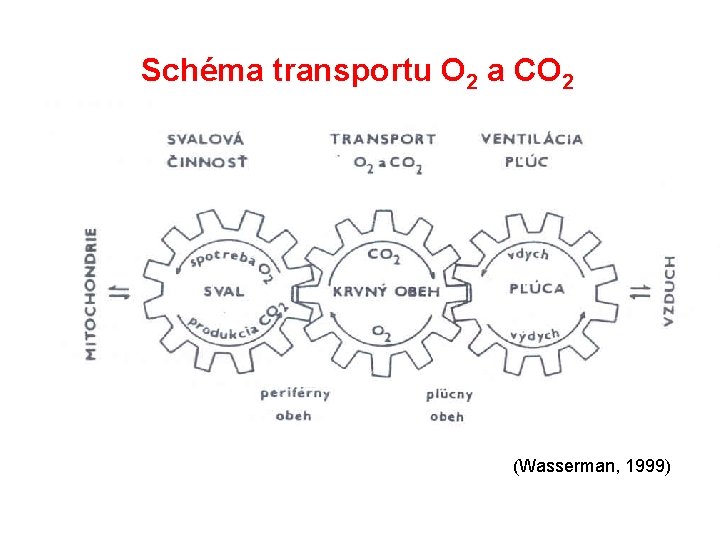 Schéma transportu $O_2$ a $CO_2$

SVALOVÁ ČINNOSŤ

TRANSPORT $O_2$ a $CO_2$

VENTILÁCIA PĽÚC

MITOCHONDRIE

spotreba $O_2$

SVAL

produkcia $CO_2$

$CO_2$

KRVNÝ OBEH

$O_2$

vdych

PĽÚCA

výdych

VZDUCH

periférny obeh

plúcny obeh

(Wasserman, 1999)